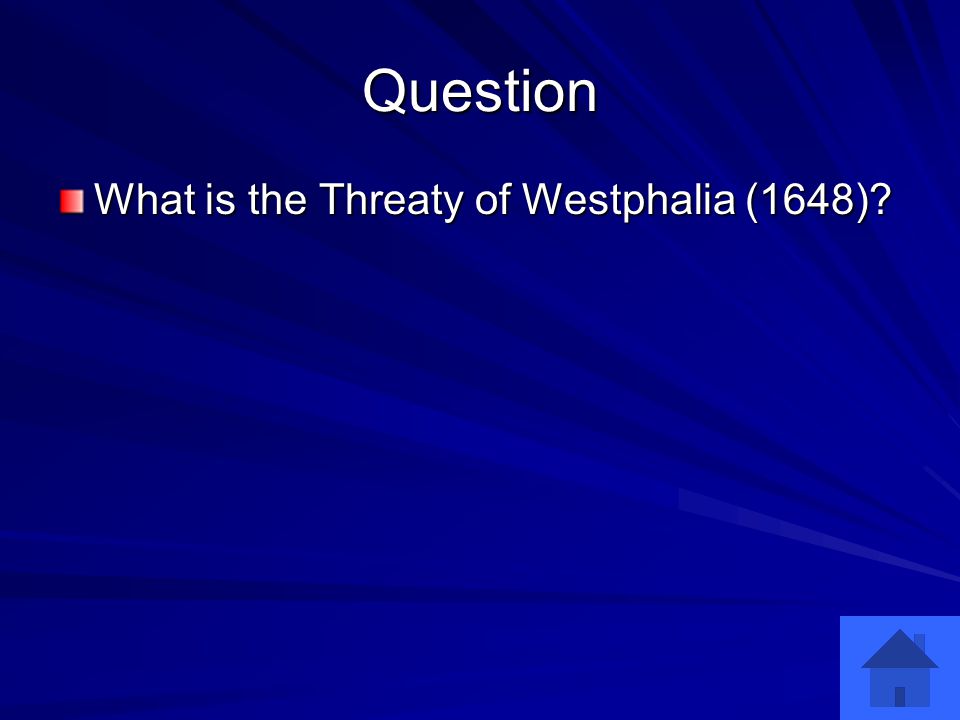 Question

What is the Threaty of Westphalia (1648)?